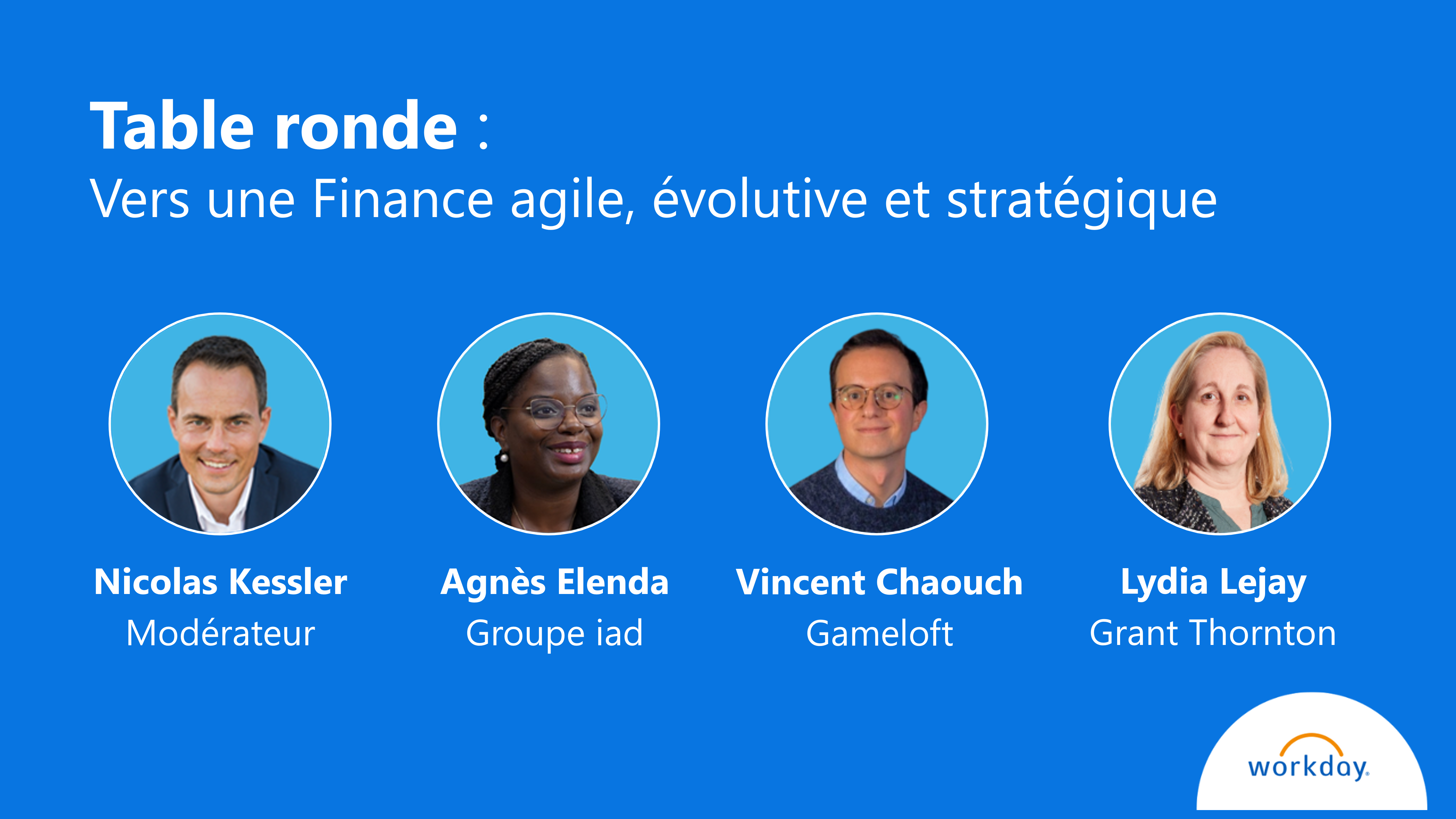 Table ronde :
Vers une Finance agile, évolutive et stratégique

Nicolas Kessler
Modérateur

Agnès Elenda
Groupe iad

Vincent Chaouch
Gameloft

Lydia Lejay
Grant Thornton

workday.